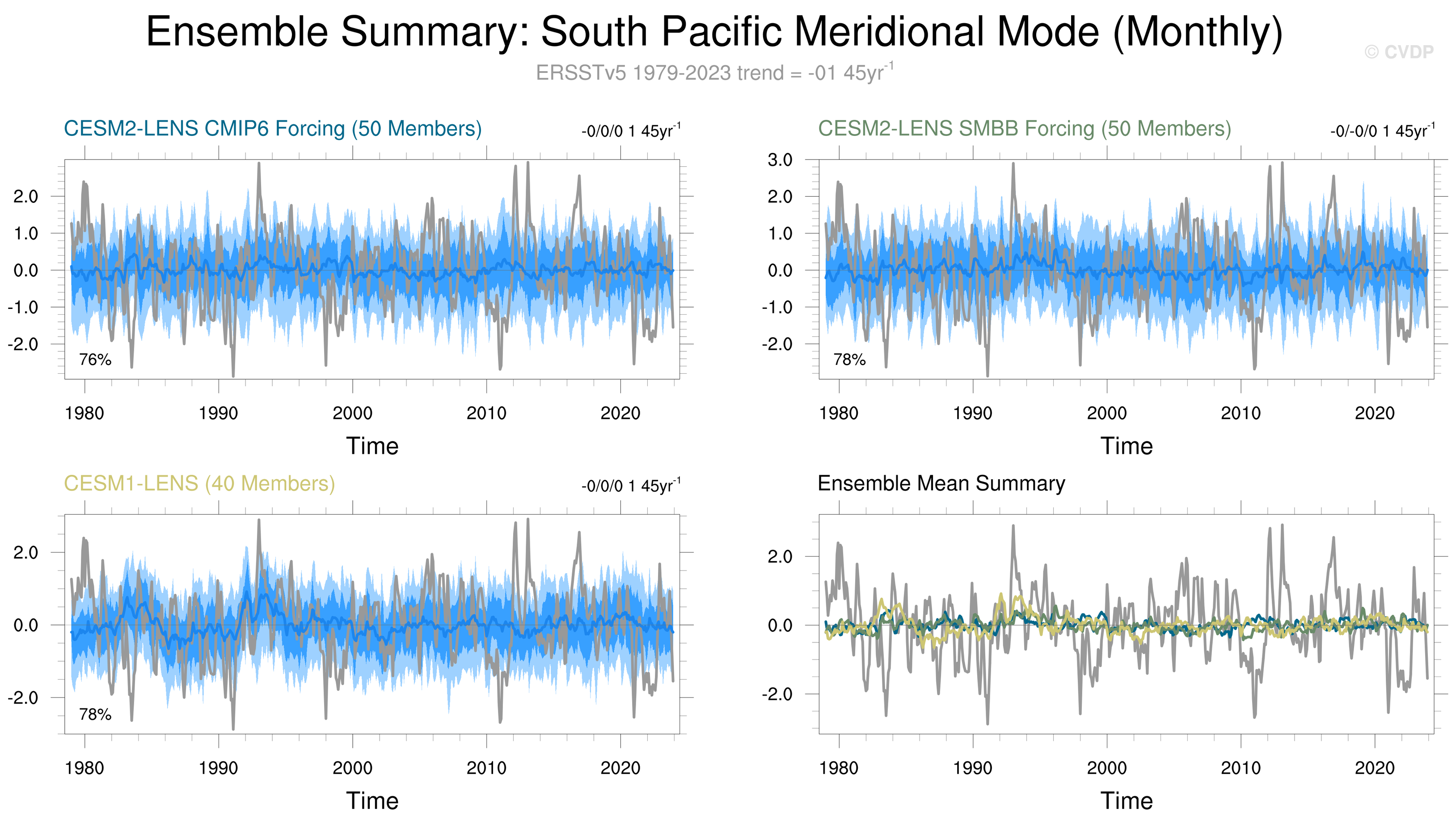 Ensemble Summary: South Pacific Meridional Mode (Monthly)

© CVDP

ERSSTv5 1979-2023 trend = -01 45yr$^{-1}$

CESM2-LENS CMIP6 Forcing (50 Members)

-0/0/0 1 45yr$^{-1}$

2.0
1.0
0.0
-1.0
-2.0

76%

1980 1990 2000 2010 2020

Time

CESM2-LENS SMBB Forcing (50 Members)

-0/-0/0 1 45yr$^{-1}$

3.0
2.0
1.0
0.0
-1.0
-2.0

78%

1980 1990 2000 2010 2020

Time

CESM1-LENS (40 Members)

-0/0/0 1 45yr$^{-1}$

2.0
0.0
-2.0

78%

1980 1990 2000 2010 2020

Time

Ensemble Mean Summary

2.0
0.0
-2.0

1980 1990 2000 2010 2020

Time